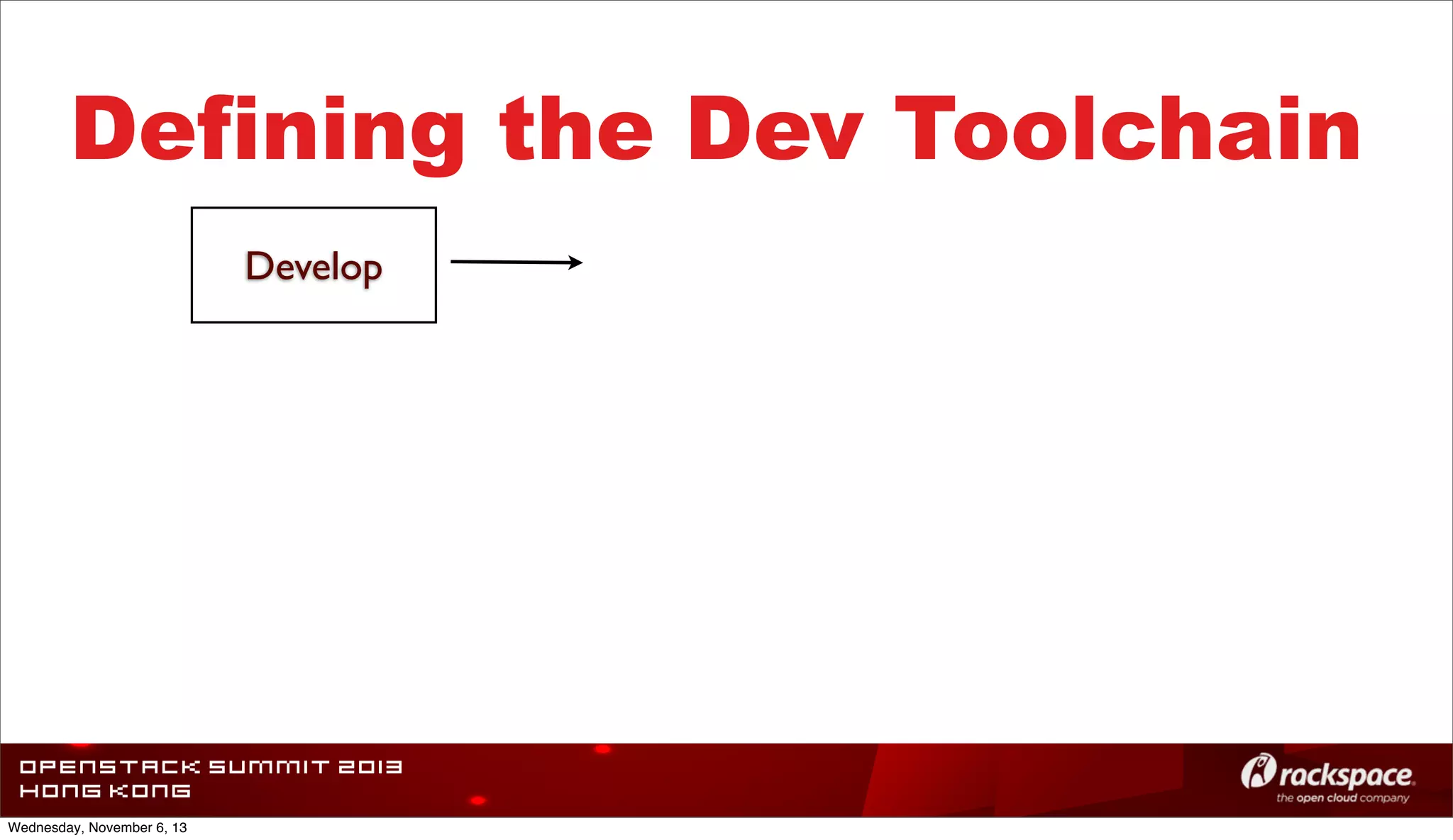 Defining the Dev Toolchain

Develop

OPENSTACK SUMMIT 2013
HONG KONG

rackspace.
the open cloud company

Wednesday, November 6, 13